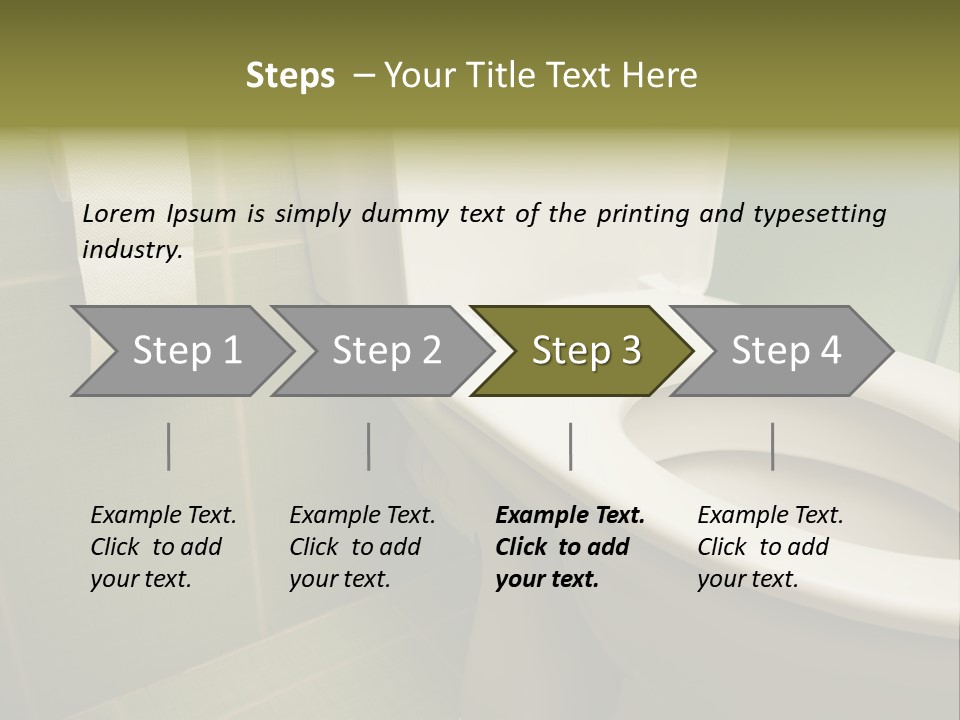 Steps – Your Title Text Here

Lorem Ipsum is simply dummy text of the printing and typesetting industry.

Step 1

Step 2

Step 3

Step 4

Example Text. Click to add your text.

Example Text. Click to add your text.

Example Text. Click to add your text.

Example Text. Click to add your text.